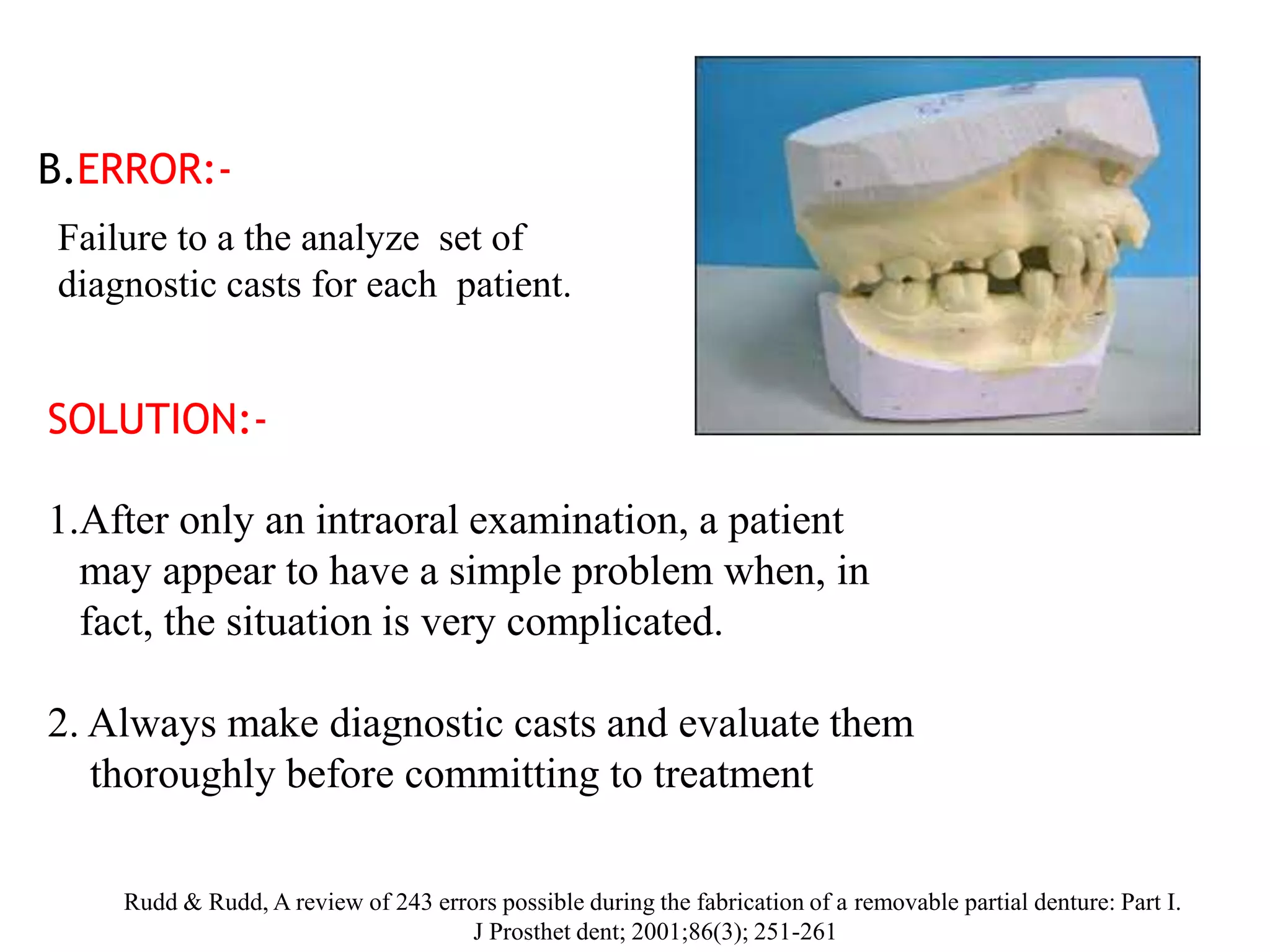 B.ERROR:-

Failure to a the analyze set of diagnostic casts for each patient.

SOLUTION:-

1.After only an intraoral examination, a patient may appear to have a simple problem when, in fact, the situation is very complicated.

2. Always make diagnostic casts and evaluate them thoroughly before committing to treatment

Rudd & Rudd, A review of 243 errors possible during the fabrication of a removable partial denture: Part I. J Prosthet dent; 2001;86(3); 251-261